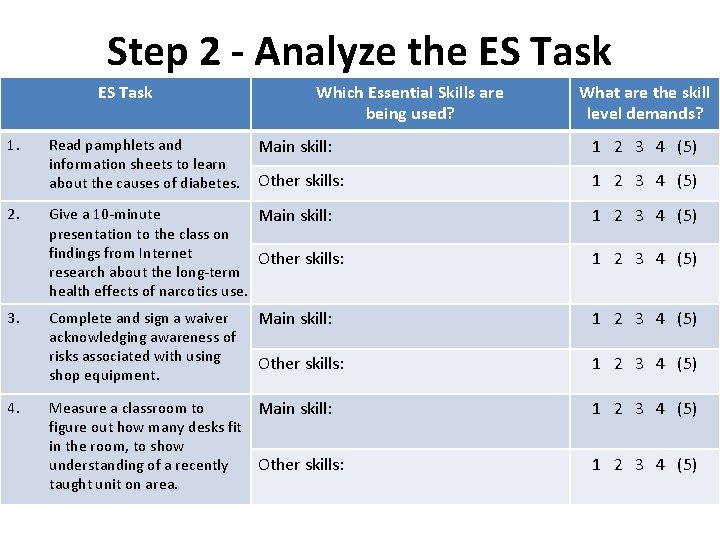 Step 2 - Analyze the ES Task

| ES Task | Which Essential Skills are being used? | What are the skill level demands? |
|---|---|---|
| 1. Read pamphlets and information sheets to learn about the causes of diabetes. | Main skill: | 1 2 3 4 (5) |
| | Other skills: | 1 2 3 4 (5) |
| 2. Give a 10-minute presentation to the class on findings from Internet research about the long-term health effects of narcotics use. | Main skill: | 1 2 3 4 (5) |
| | Other skills: | 1 2 3 4 (5) |
| 3. Complete and sign a waiver acknowledging awareness of risks associated with using shop equipment. | Main skill: | 1 2 3 4 (5) |
| | Other skills: | 1 2 3 4 (5) |
| 4. Measure a classroom to figure out how many desks fit in the room, to show understanding of a recently taught unit on area. | Main skill: | 1 2 3 4 (5) |
| | Other skills: | 1 2 3 4 (5) |